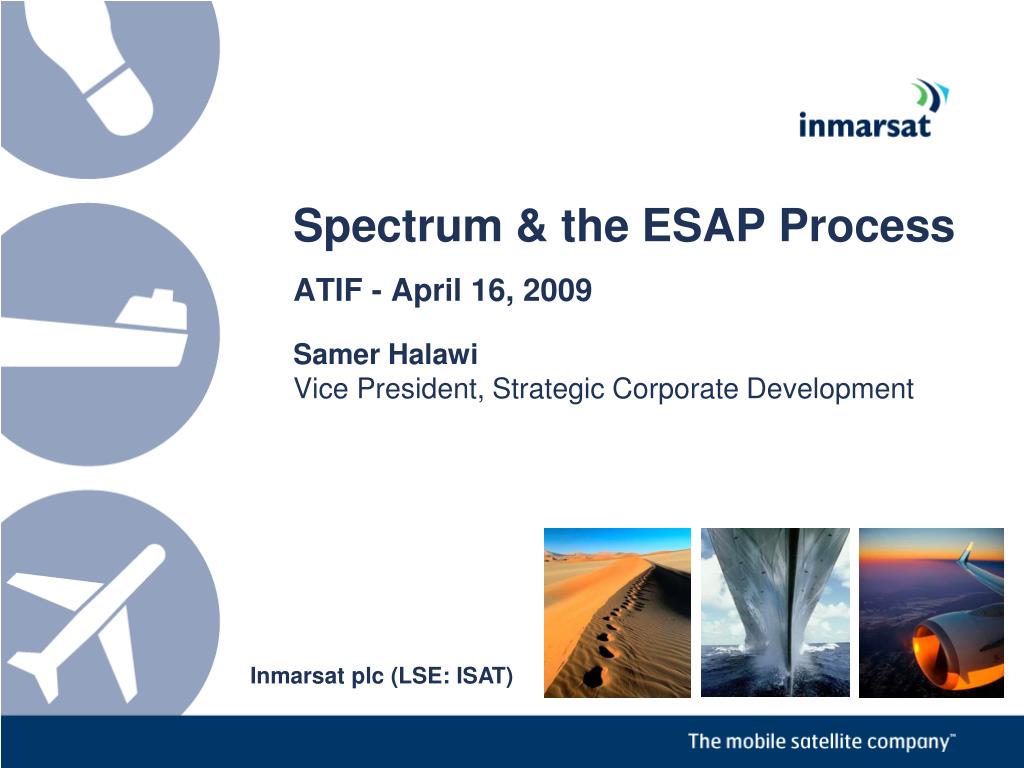 inmarsat

Spectrum & the ESAP Process

ATIF - April 16, 2009

Samer Halawi
Vice President, Strategic Corporate Development

Inmarsat plc (LSE: ISAT)

The mobile satellite company™